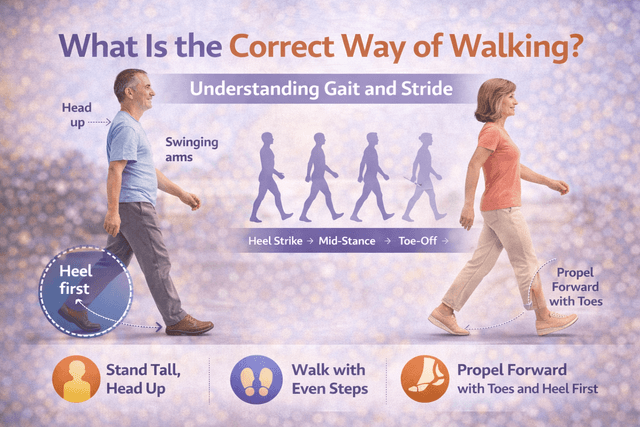 What Is the Correct Way of Walking?

Understanding Gait and Stride

Head up

Swinging arms

Heel Strike → Mid-Stance → Toe-Off →

Heel first

Propel Forward with Toes

Stand Tall, Head Up

Walk with Even Steps

Propel Forward with Toes and Heel First